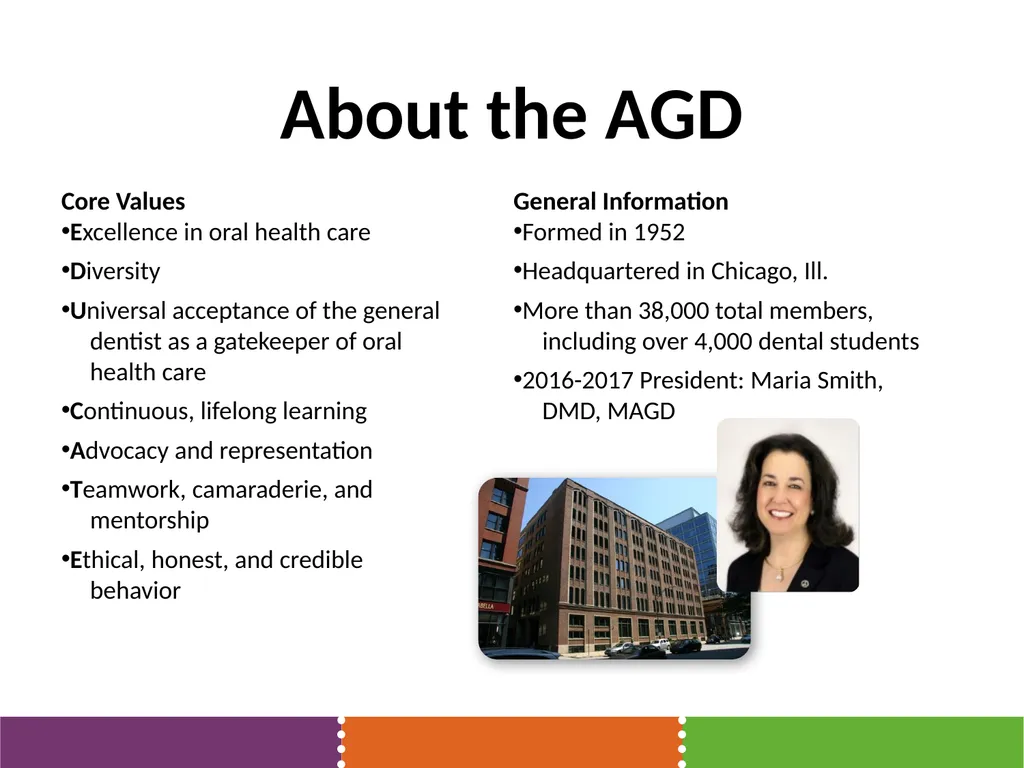 About the AGD

Core Values
•Excellence in oral health care
•Diversity
•Universal acceptance of the general dentist as a gatekeeper of oral health care
•Continuous, lifelong learning
•Advocacy and representation
•Teamwork, camaraderie, and mentorship
•Ethical, honest, and credible behavior

General Information
•Formed in 1952
•Headquartered in Chicago, Ill.
•More than 38,000 total members, including over 4,000 dental students
•2016-2017 President: Maria Smith, DMD, MAGD